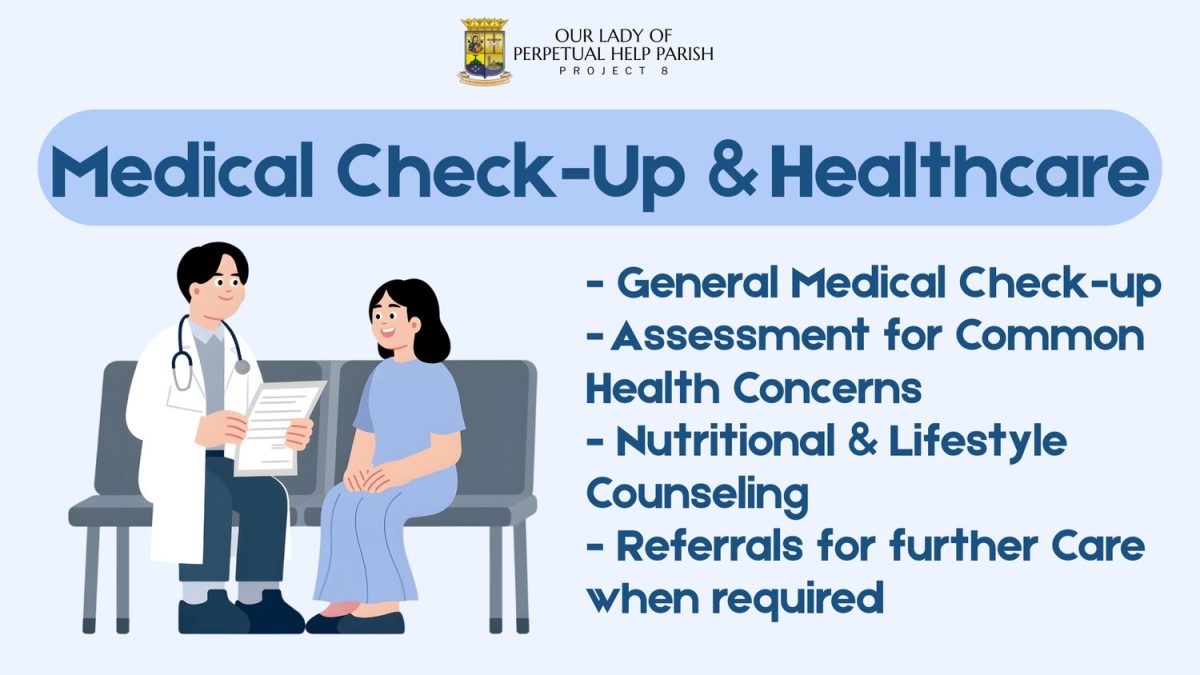 OUR LADY OF PERPETUAL HELP PARISH
PROJECT 8

Medical Check-Up & Healthcare

- General Medical Check-up
-Assessment for Common Health Concerns
- Nutritional & Lifestyle Counseling
- Referrals for further Care when required